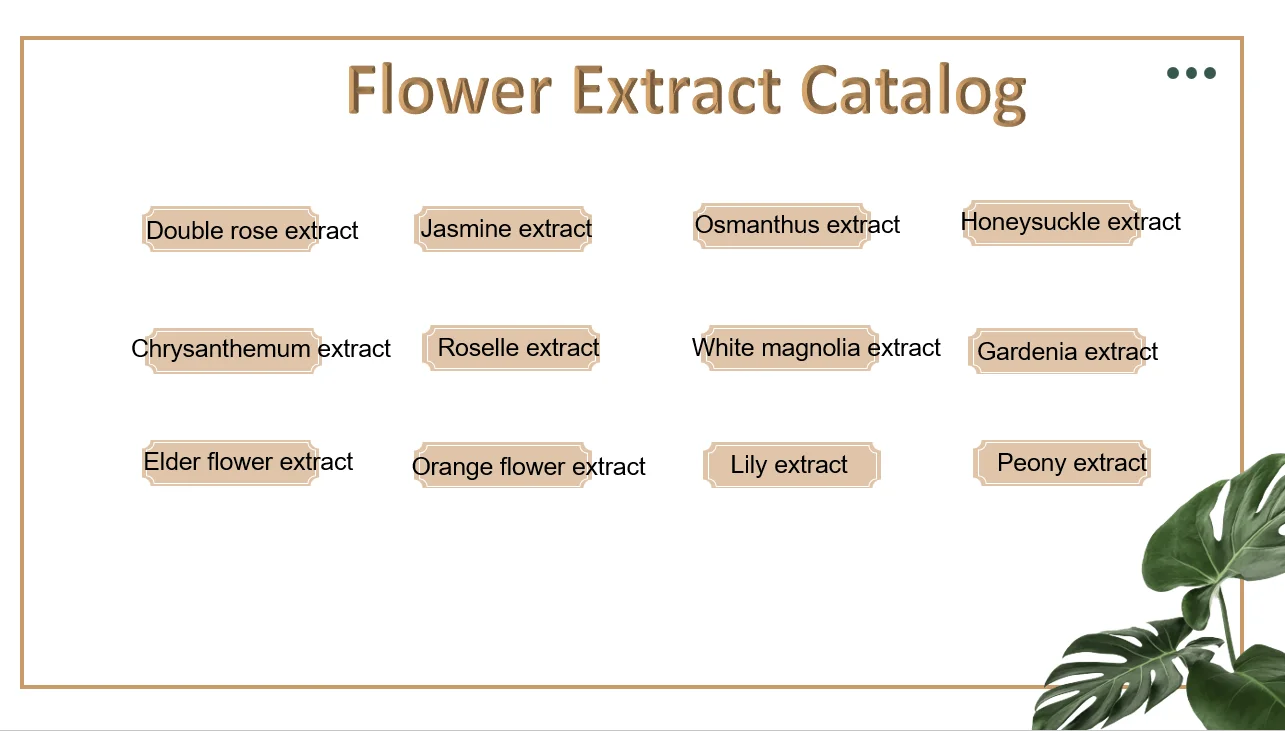 Flower Extract Catalog

Double rose extract

Jasmine extract

Osmanthus extract

Honeysuckle extract

Chrysanthemum extract

Roselle extract

White magnolia extract

Gardenia extract

Elder flower extract

Orange flower extract

Lily extract

Peony extract